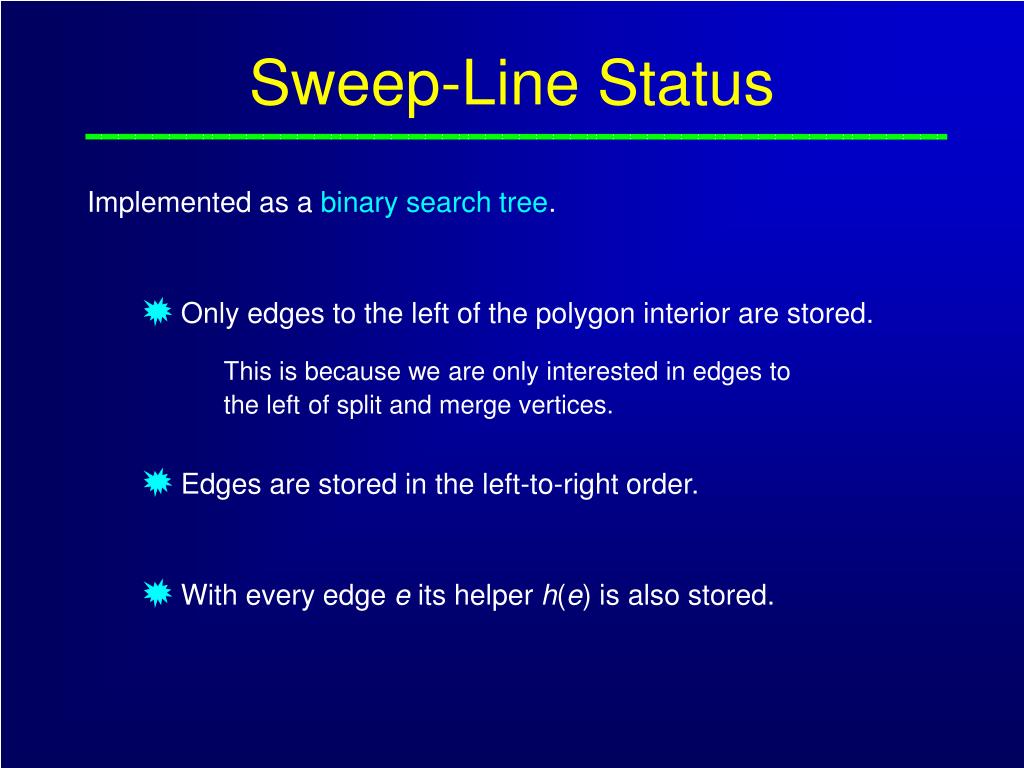 Sweep-Line Status

Implemented as a binary search tree.

Only edges to the left of the polygon interior are stored.

This is because we are only interested in edges to the left of split and merge vertices.

Edges are stored in the left-to-right order.

With every edge $e$ its helper $h(e)$ is also stored.